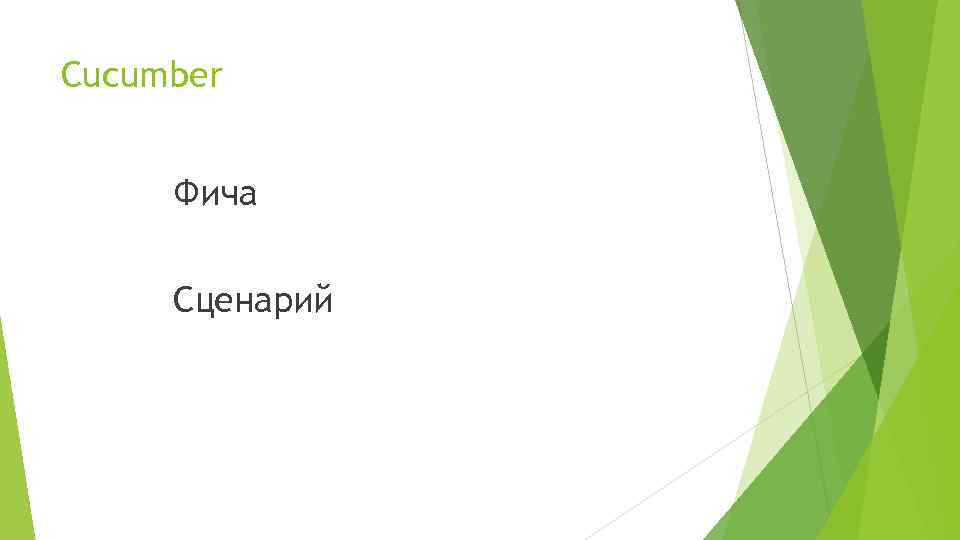 Cucumber

Фича

Сценарий